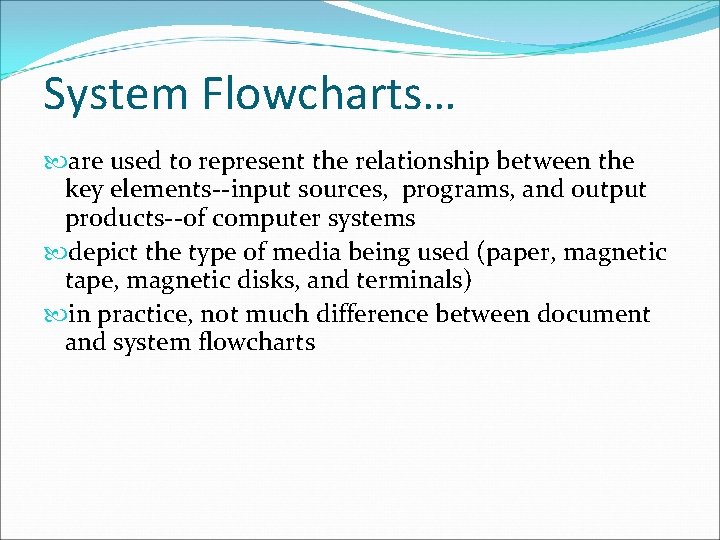 System Flowcharts…

are used to represent the relationship between the key elements--input sources, programs, and output products--of computer systems

depict the type of media being used (paper, magnetic tape, magnetic disks, and terminals)

in practice, not much difference between document and system flowcharts